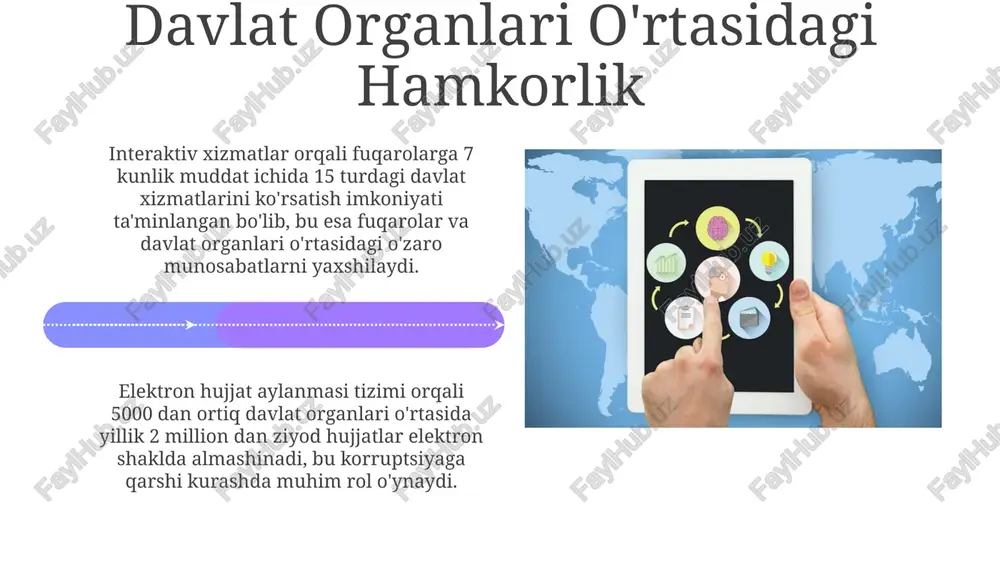 Davlat Organlari O'rtasidagi Hamkorlik

Interaktiv xizmatlar orqali fuqarolarga 7 kunlik muddat ichida 15 turdagi davlat xizmatlarini ko'rsatish imkoniyati ta'minlangan bo'lib, bu esa fuqarolar va davlat organlari o'rtasidagi o'zaro munosabatlarni yaxshilaydi.

Elektron hujjat aylanmasi tizimi orqali 5000 dan ortiq davlat organlari o'rtasida yillik 2 million dan ziyod hujjatlar elektron shaklda almashinadi, bu korruptsiyaga qarshi kurashda muhim rol o'ynaydi.

FaylHub.uz